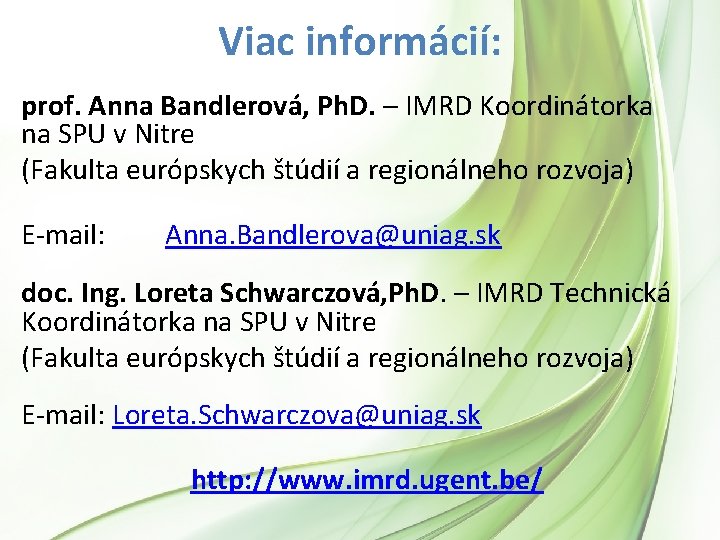 Viac informácií:

prof. Anna Bandlerová, PhD. – IMRD Koordinátorka na SPU v Nitre
(Fakulta európskych štúdií a regionálneho rozvoja)

E-mail: Anna.Bandlerova@uniag.sk

doc. Ing. Loreta Schwarczová,PhD. – IMRD Technická Koordinátorka na SPU v Nitre
(Fakulta európskych štúdií a regionálneho rozvoja)

E-mail: Loreta.Schwarczova@uniag.sk

http://www.imrd.ugent.be/